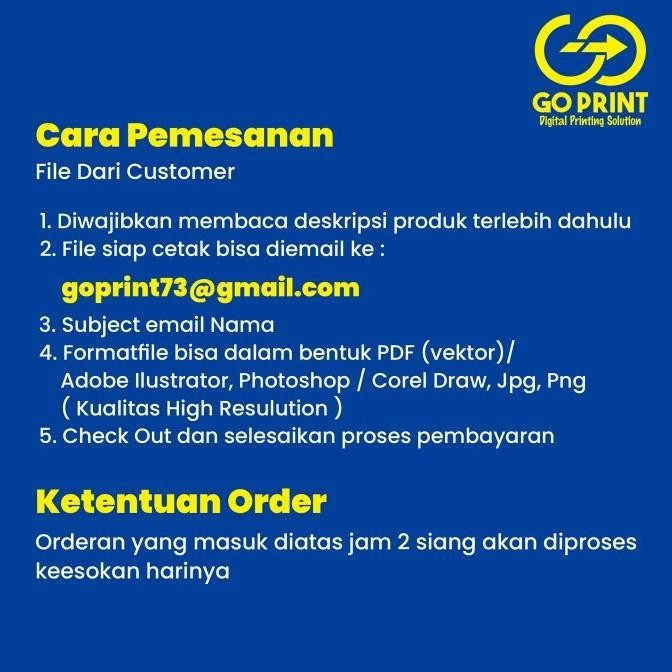 GO PRINT
Digital Printing Solution

Cara Pemesanan
File Dari Customer

1. Diwajibkan membaca deskripsi produk terlebih dahulu
2. File siap cetak bisa diemail ke :
goprint73@gmail.com
3. Subject email Nama
4. Formatfile bisa dalam bentuk PDF (vektor)/ Adobe Ilustrator, Photoshop / Corel Draw, Jpg, Png ( Kualitas High Resulution )
5. Check Out dan selesaikan proses pembayaran

Ketentuan Order
Orderan yang masuk diatas jam 2 siang akan diproses keesokan harinya